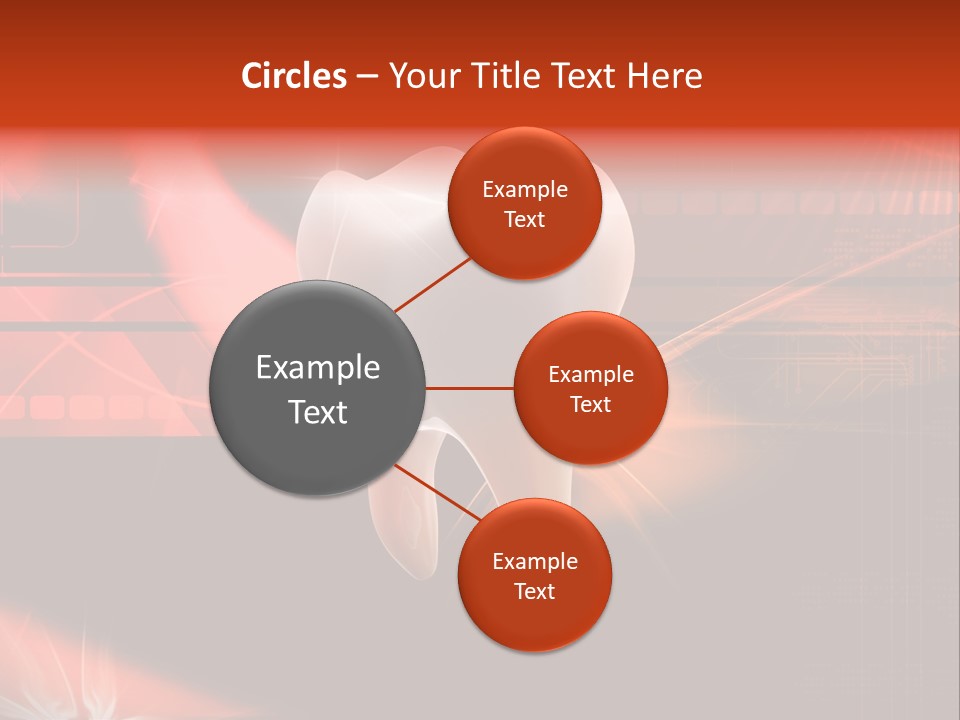 Circles – Your Title Text Here

Example Text

Example Text

Example Text

Example Text